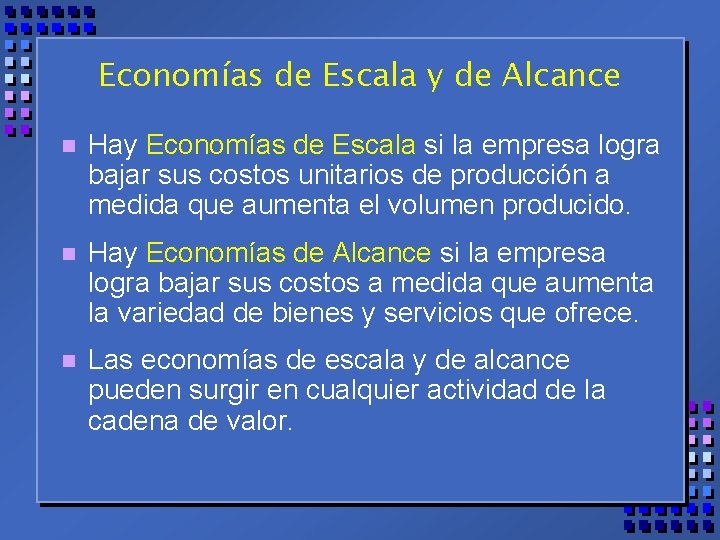 Economías de Escala y de Alcance

Hay Economías de Escala si la empresa logra bajar sus costos unitarios de producción a medida que aumenta el volumen producido.

Hay Economías de Alcance si la empresa logra bajar sus costos a medida que aumenta la variedad de bienes y servicios que ofrece.

Las economías de escala y de alcance pueden surgir en cualquier actividad de la cadena de valor.